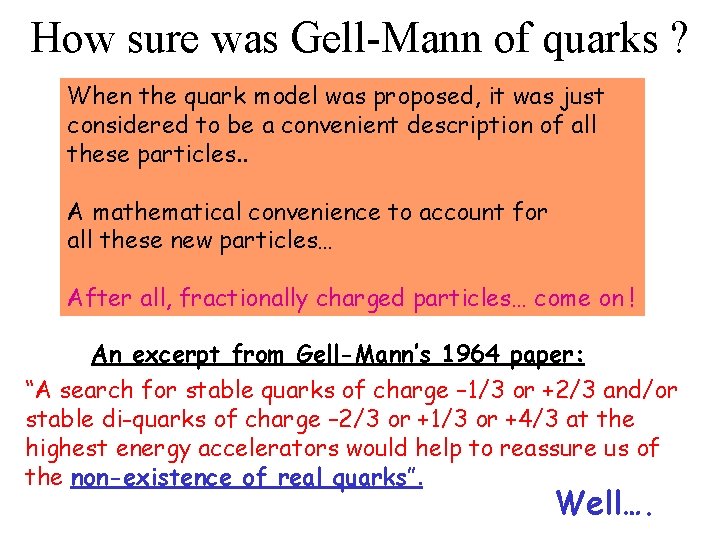 How sure was Gell-Mann of quarks ?

When the quark model was proposed, it was just considered to be a convenient description of all these particles..

A mathematical convenience to account for all these new particles…

After all, fractionally charged particles… come on!

An excerpt from Gell-Mann's 1964 paper:

"A search for stable quarks of charge –1/3 or +2/3 and/or stable di-quarks of charge –2/3 or +1/3 or +4/3 at the highest energy accelerators would help to reassure us of the non-existence of real quarks".

Well….